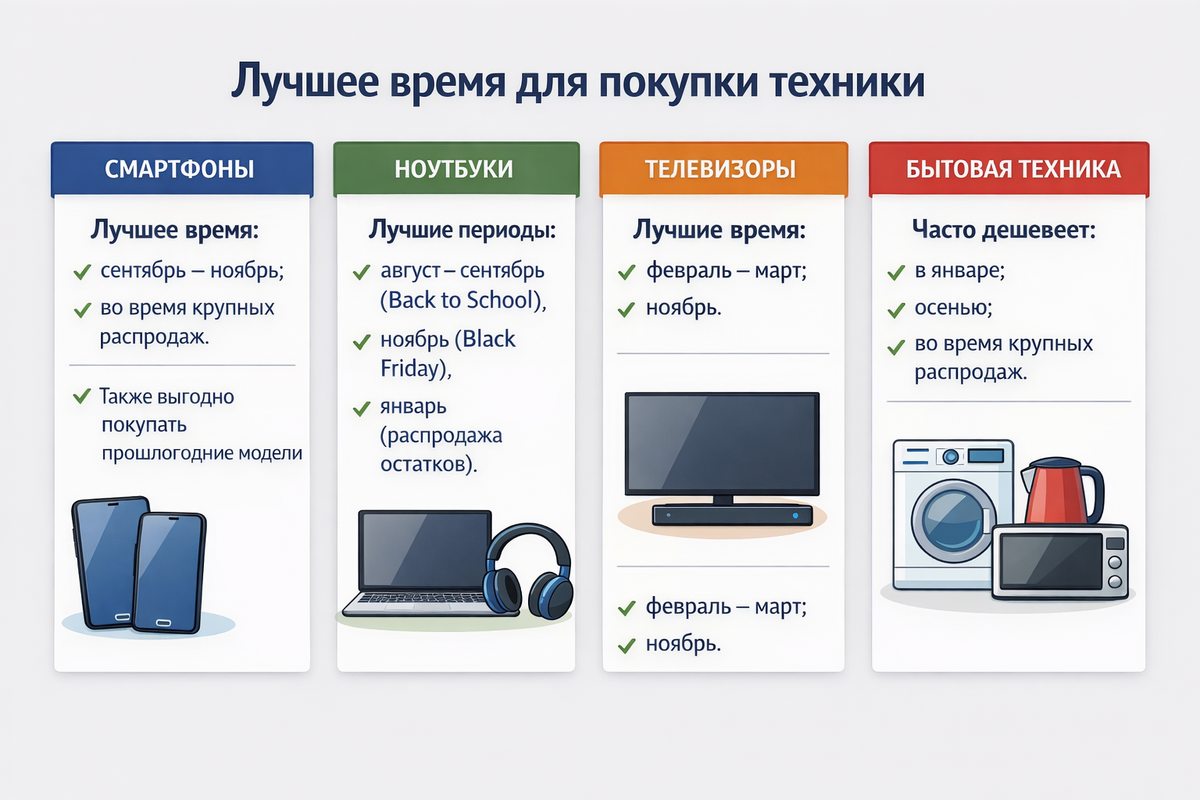 Лучшее время для покупки техники

СМАРТФОНЫ

Лучшее время:

✓ сентябрь – ноябрь;

✓ во время крупных распродаж.

✓ Также выгодно покупать прошлогодние модели

НОУТБУКИ

Лучшие периоды:

✓ август – сентябрь (Back to School),

✓ ноябрь (Black Friday),

✓ январь (распродажа остатков).

ТЕЛЕВИЗОРЫ

Лучшие время:

✓ февраль – март;

✓ ноябрь.

✓ февраль – март;

✓ ноябрь.

БЫТОВАЯ ТЕХНИКА

Часто дешевеет:

✓ в январе;

✓ осенью;

✓ во время крупных распродаж.